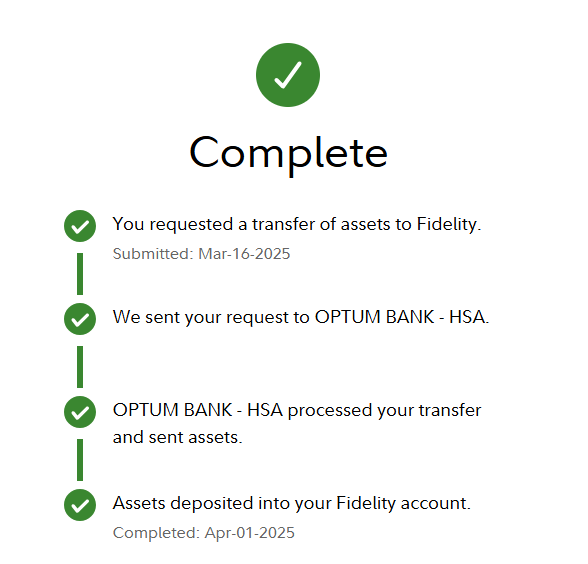 Complete

You requested a transfer of assets to Fidelity.
Submitted: Mar-16-2025

We sent your request to OPTUM BANK - HSA.

OPTUM BANK - HSA processed your transfer and sent assets.

Assets deposited into your Fidelity account.
Completed: Apr-01-2025